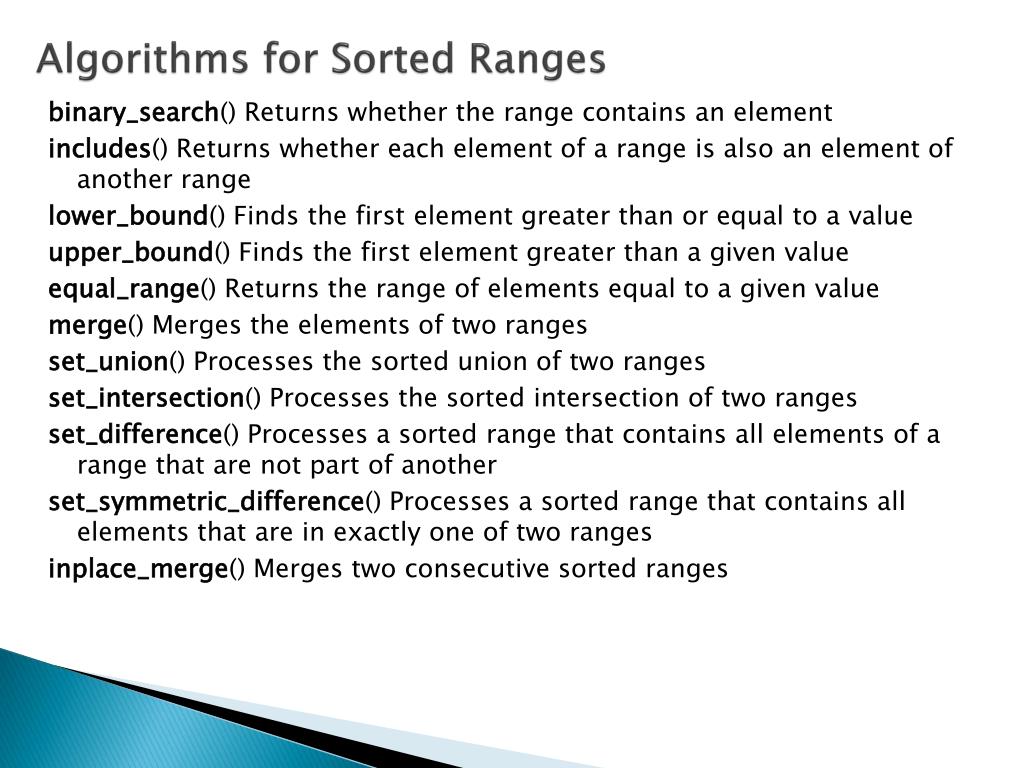 Algorithms for Sorted Ranges

binary_search() Returns whether the range contains an element

includes() Returns whether each element of a range is also an element of another range

lower_bound() Finds the first element greater than or equal to a value

upper_bound() Finds the first element greater than a given value

equal_range() Returns the range of elements equal to a given value

merge() Merges the elements of two ranges

set_union() Processes the sorted union of two ranges

set_intersection() Processes the sorted intersection of two ranges

set_difference() Processes a sorted range that contains all elements of a range that are not part of another

set_symmetric_difference() Processes a sorted range that contains all elements that are in exactly one of two ranges

inplace_merge() Merges two consecutive sorted ranges